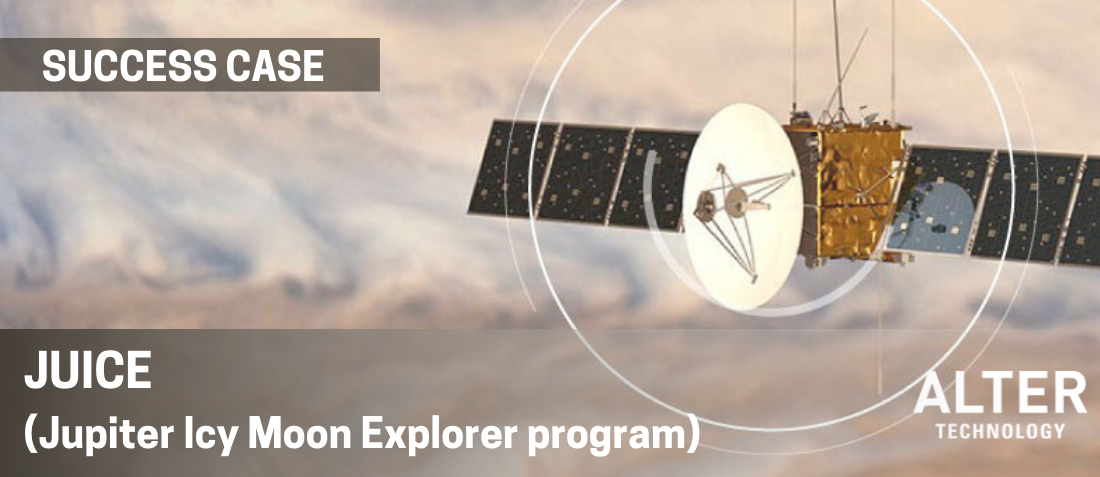 SUCCESS CASE

JUICE
(Jupiter Icy Moon Explorer program)

ALTER
TECHNOLOGY